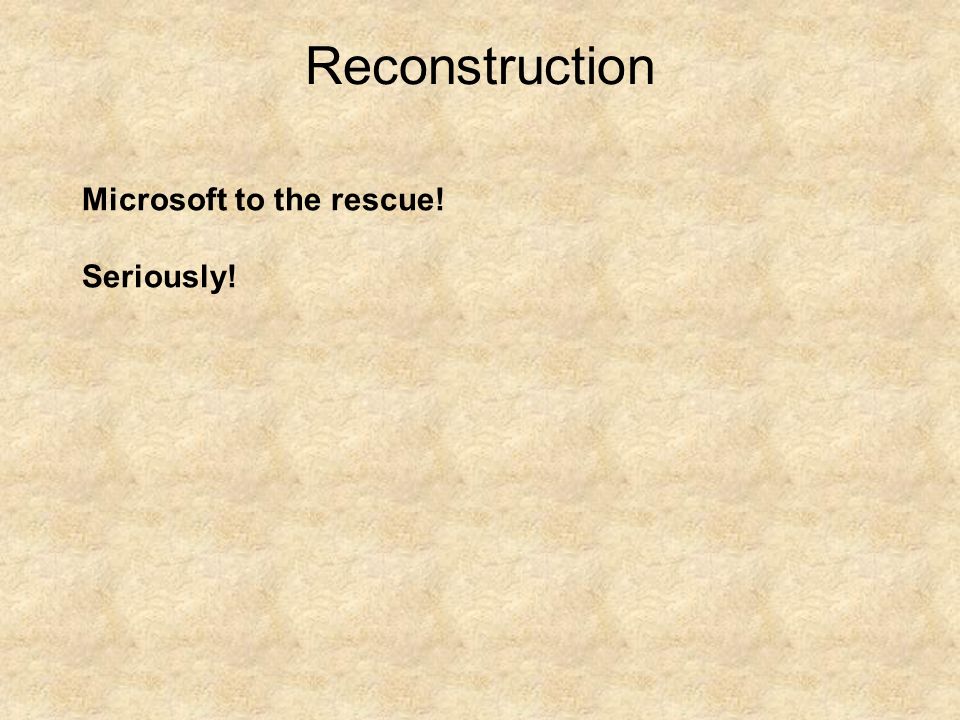 Reconstruction

Microsoft to the rescue!

Seriously!